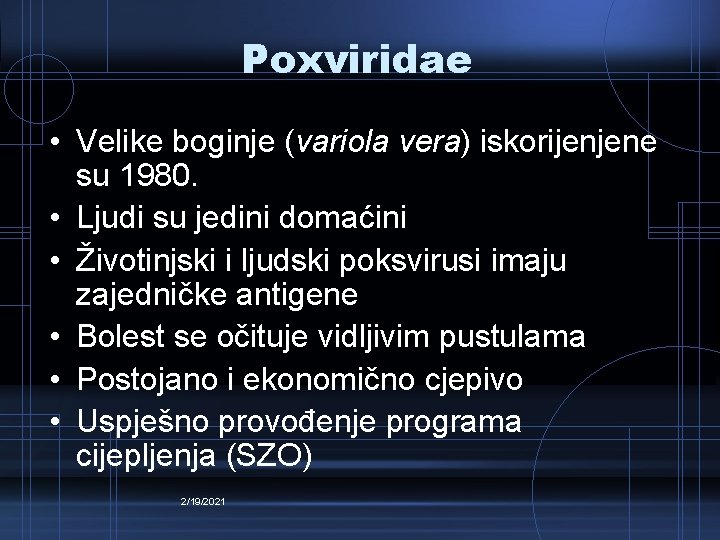 Poxviridae

• Velike boginje (variola vera) iskorijenjene su 1980.
• Ljudi su jedini domaćini
• Životinjski i ljudski poksvirusi imaju zajedničke antigene
• Bolest se očituje vidljivim pustulama
• Postojano i ekonomično cjepivo
• Uspješno provođenje programa cijepljenja (SZO)

2/19/2021